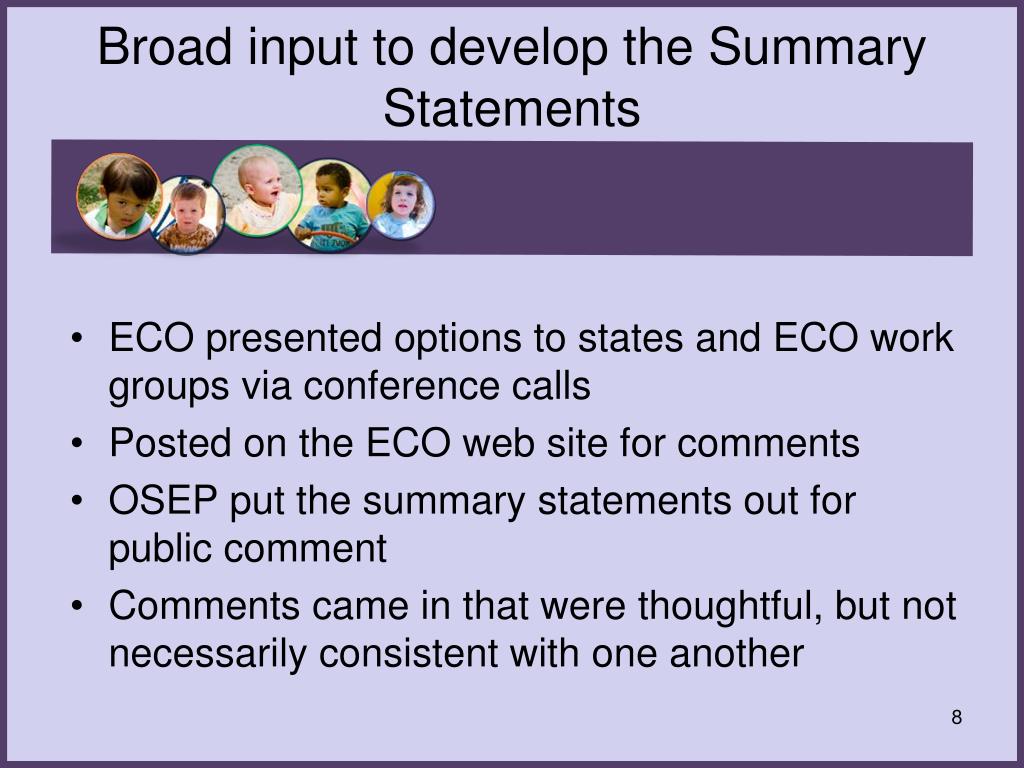 Broad input to develop the Summary Statements

• ECO presented options to states and ECO work groups via conference calls
• Posted on the ECO web site for comments
• OSEP put the summary statements out for public comment
• Comments came in that were thoughtful, but not necessarily consistent with one another

8